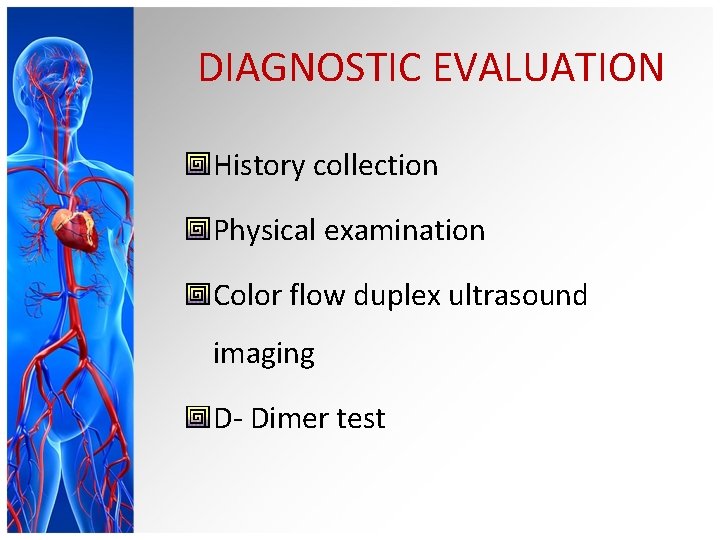 DIAGNOSTIC EVALUATION

History collection

Physical examination

Color flow duplex ultrasound imaging

D- Dimer test